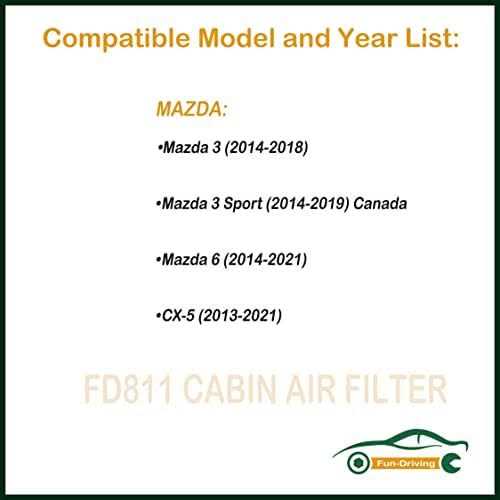 Compatible Model and Year List:

MAZDA:

•Mazda 3 (2014-2018)

•Mazda 3 Sport (2014-2019) Canada

•Mazda 6 (2014-2021)

•CX-5 (2013-2021)

FD811 CABIN AIR FILTER

Fun-Driving